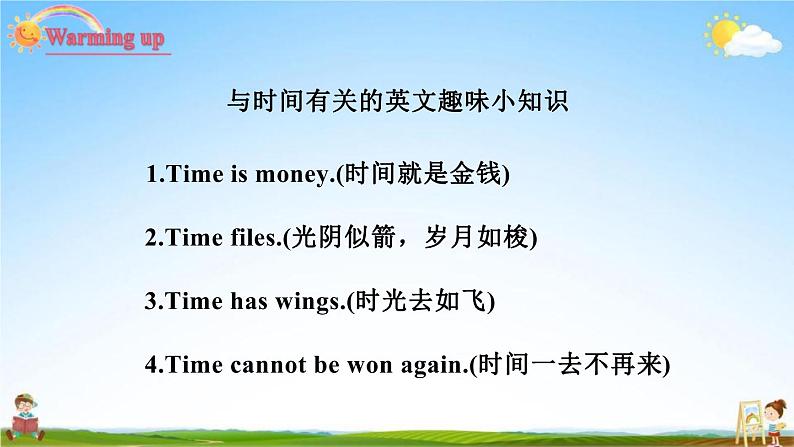 Warming up

与时间有关的英文趣味小知识

1.Time is money.(时间就是金钱)

2.Time files.(光阴似箭，岁月如梭)

3.Time has wings.(时光去如飞)

4.Time cannot be won again.(时间一去不再来)